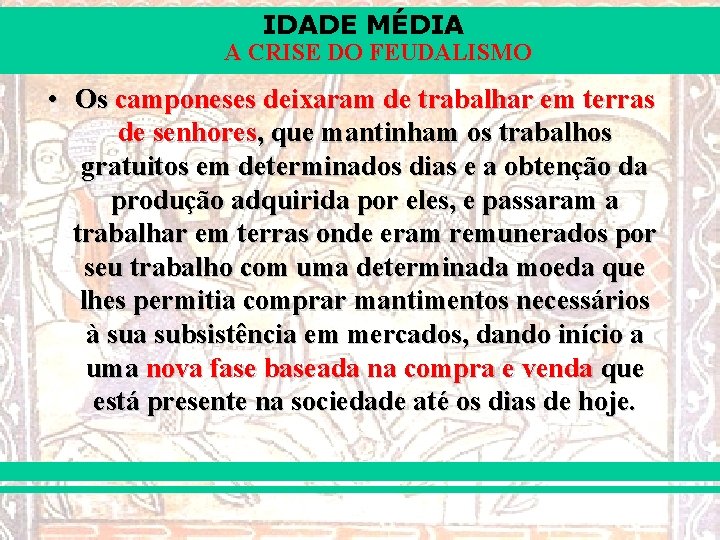 IDADE MÉDIA
A CRISE DO FEUDALISMO

• Os camponeses deixaram de trabalhar em terras de senhores, que mantinham os trabalhos gratuitos em determinados dias e a obtenção da produção adquirida por eles, e passaram a trabalhar em terras onde eram remunerados por seu trabalho com uma determinada moeda que lhes permitia comprar mantimentos necessários à sua subsistência em mercados, dando início a uma nova fase baseada na compra e venda que está presente na sociedade até os dias de hoje.